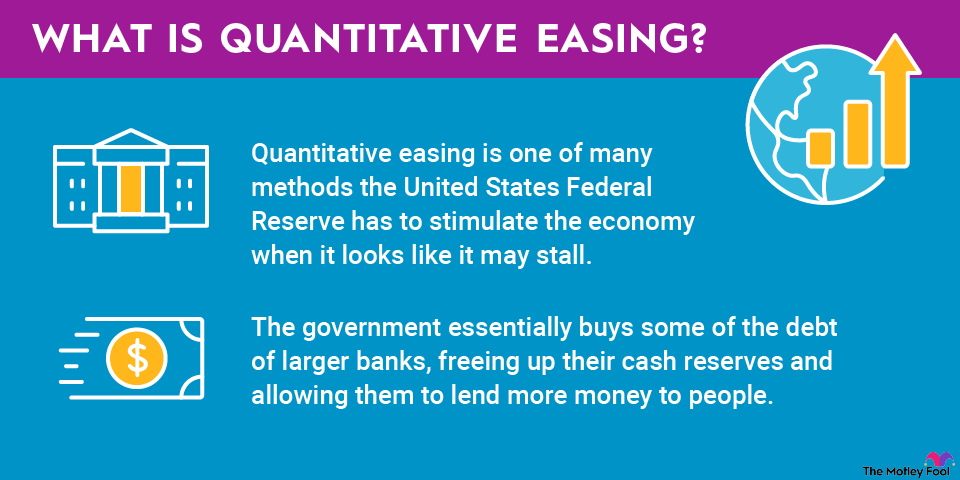 WHAT IS QUANTITATIVE EASING?

Quantitative easing is one of many methods the United States Federal Reserve has to stimulate the economy when it looks like it may stall.

$

The government essentially buys some of the debt of larger banks, freeing up their cash reserves and allowing them to lend more money to people.

The Motley Fool